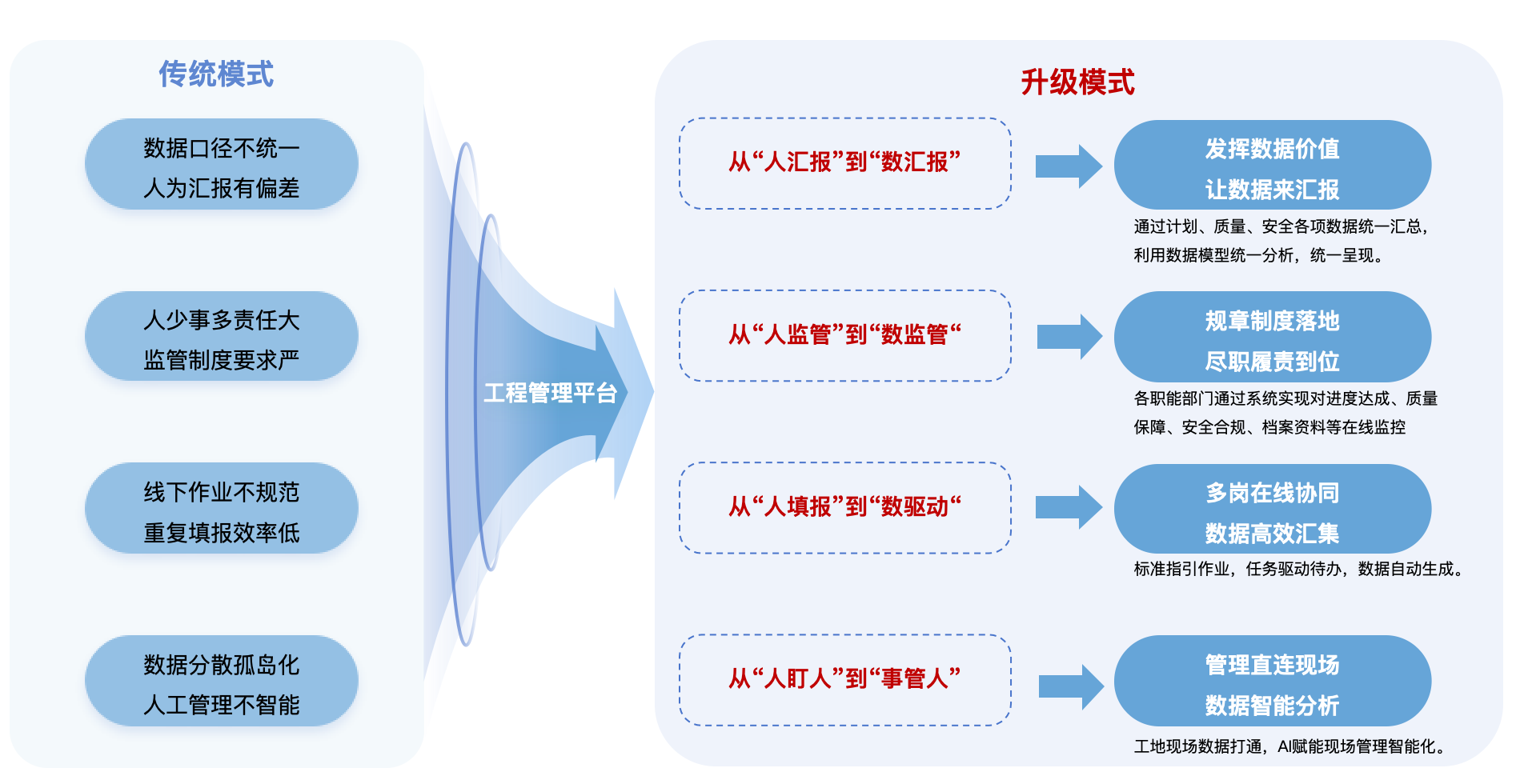 传统模式

数据口径不统一
人为汇报有偏差

人少事多责任大
监管制度要求严

线下作业不规范
重复填报效率低

数据分散孤岛化
人工管理不智能

工程管理平台

升级模式

从“人汇报”到“数汇报”

发挥数据价值
让数据来汇报

通过计划、质量、安全各项数据统一汇总，利用数据模型统一分析，统一呈现。

从“人监管”到“数监管“

规章制度落地
尽职履责到位

各职能部门通过系统实现对进度达成、质量保障、安全合规、档案资料等在线监控

从“人填报”到“数驱动“

多岗在线协同
数据高效汇集

标准指引作业，任务驱动待办，数据自动生成。

从“人盯人”到“事管人”

管理直连现场
数据智能分析

工地现场数据打通，AI赋能现场管理智能化。